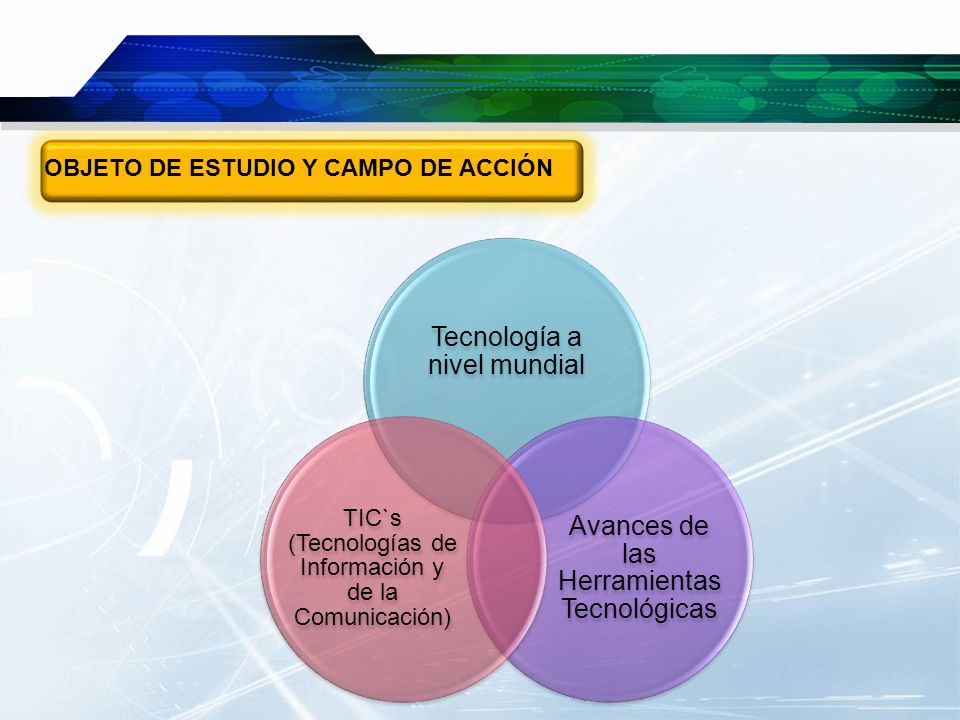 OBJETO DE ESTUDIO Y CAMPO DE ACCIÓN

Tecnología a nivel mundial

TIC`s (Tecnologías de Información y de la Comunicación)

Avances de las Herramientas Tecnológicas